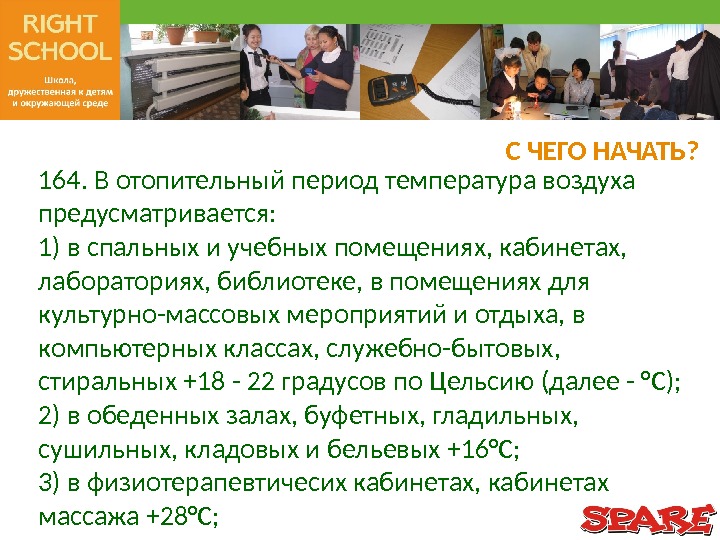 RIGHT SCHOOL

Школа, дружественная к детям и окружающей среде

С ЧЕГО НАЧАТЬ?

164. В отопительный период температура воздуха предусматривается:
1) в спальных и учебных помещениях, кабинетах, лабораториях, библиотеке, в помещениях для культурно-массовых мероприятий и отдыха, в компьютерных классах, служебно-бытовых, стиральных +18 - 22 градусов по Цельсию (далее - °C);
2) в обеденных залах, буфетных, гладильных, сушильных, кладовых и бельевых +16°C;
3) в физиотерапевтичесих кабинетах, кабинетах массажа +28°C;

SPARE